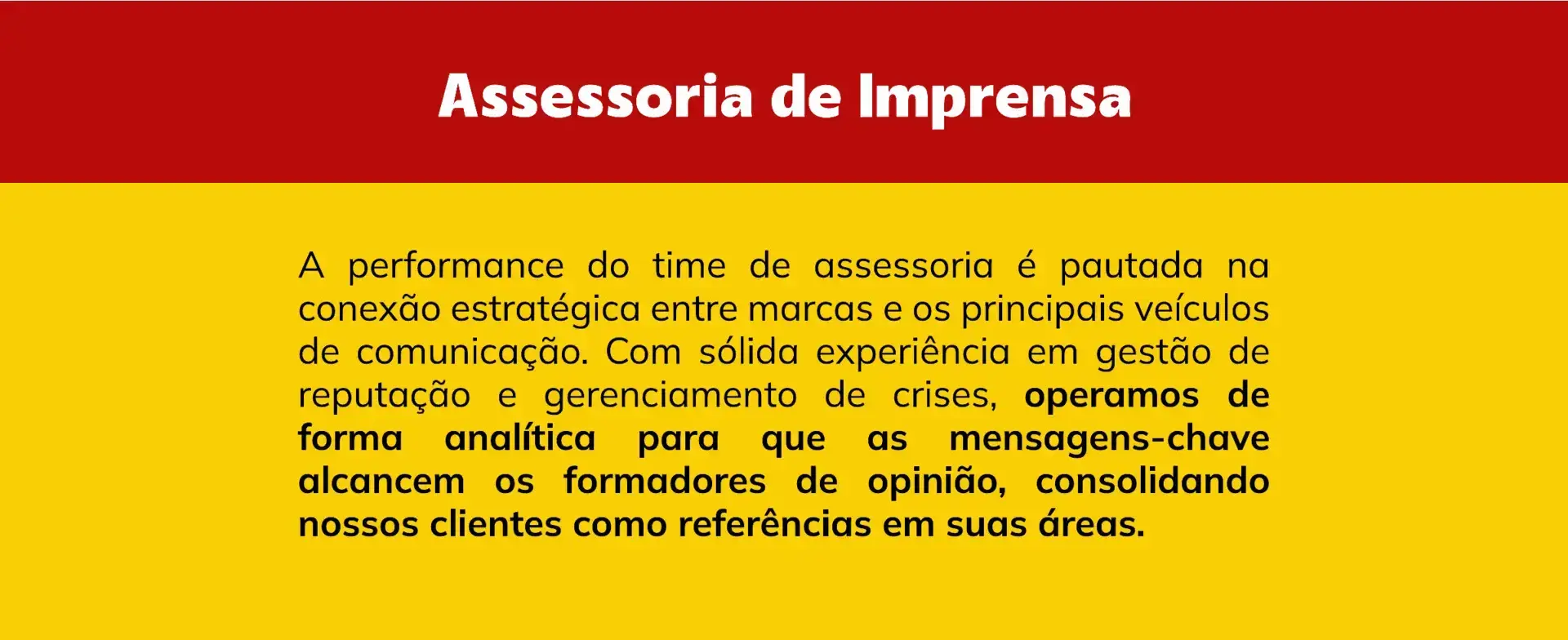 Assessoria de Imprensa

A performance do time de assessoria é pautada na conexão estratégica entre marcas e os principais veículos de comunicação. Com sólida experiência em gestão de reputação e gerenciamento de crises, operamos de forma analítica para que as mensagens-chave alcancem os formadores de opinião, consolidando nossos clientes como referências em suas áreas.